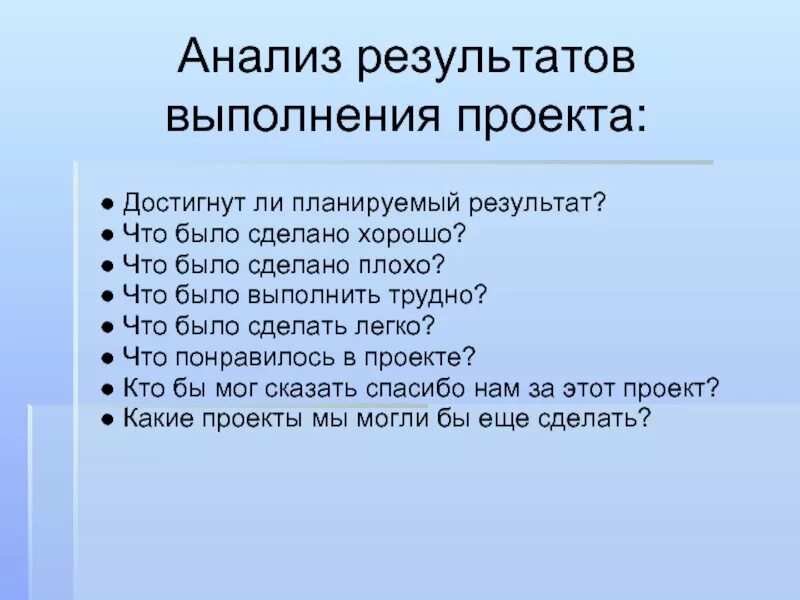 Анализ результатов выполнения проекта:

● Достигнут ли планируемый результат?
● Что было сделано хорошо?
● Что было сделано плохо?
● Что было выполнить трудно?
● Что было сделать легко?
● Что понравилось в проекте?
● Кто бы мог сказать спасибо нам за этот проект?
● Какие проекты мы могли бы еще сделать?